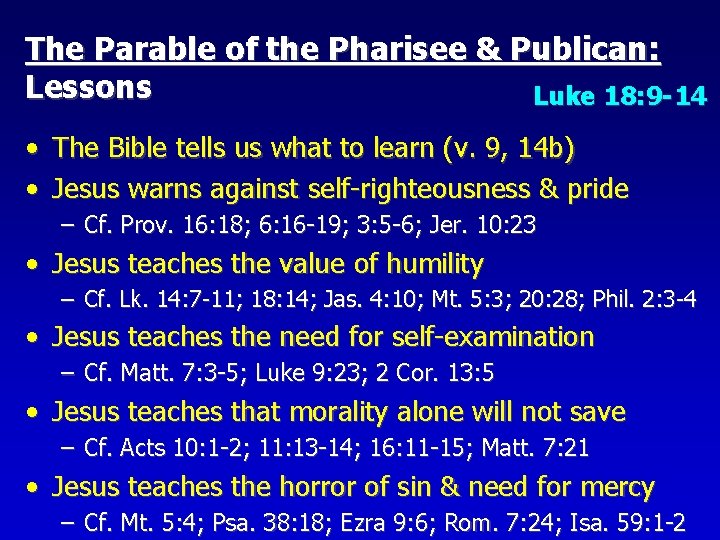 The Parable of the Pharisee & Publican: Lessons

Luke 18:9-14

• The Bible tells us what to learn (v. 9, 14b)
• Jesus warns against self-righteousness & pride
– Cf. Prov. 16:18; 6:16-19; 3:5-6; Jer. 10:23
• Jesus teaches the value of humility
– Cf. Lk. 14:7-11; 18:14; Jas. 4:10; Mt. 5:3; 20:28; Phil. 2:3-4
• Jesus teaches the need for self-examination
– Cf. Matt. 7:3-5; Luke 9:23; 2 Cor. 13:5
• Jesus teaches that morality alone will not save
– Cf. Acts 10:1-2; 11:13-14; 16:11-15; Matt. 7:21
• Jesus teaches the horror of sin & need for mercy
– Cf. Mt. 5:4; Psa. 38:18; Ezra 9:6; Rom. 7:24; Isa. 59:1-2